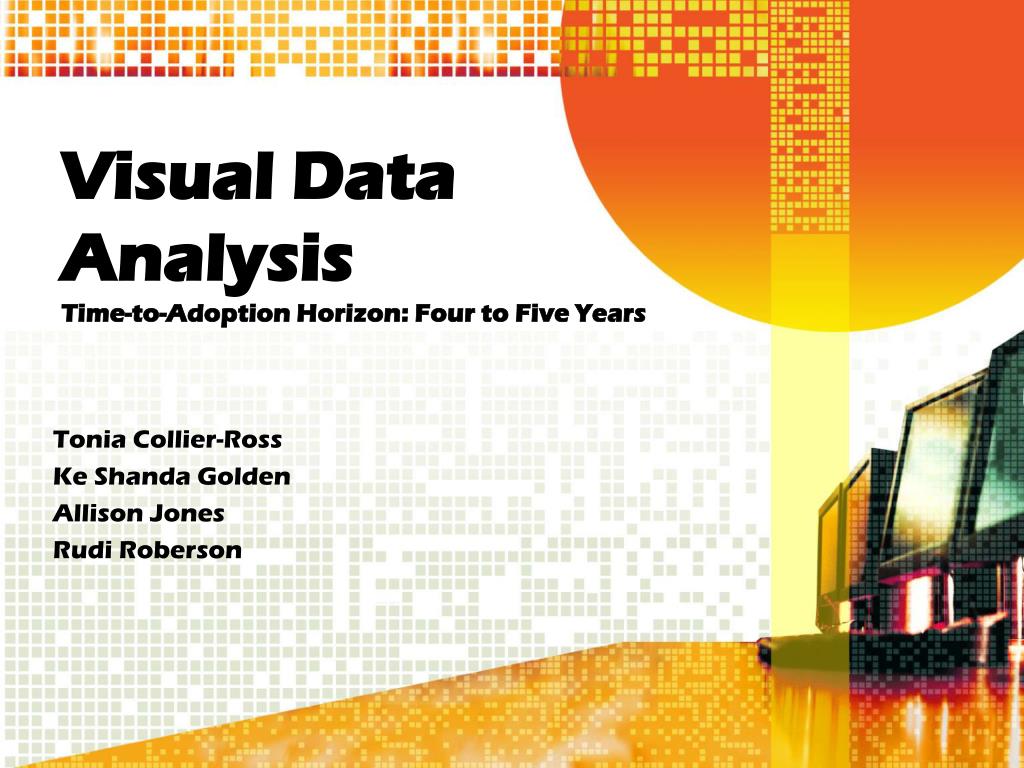 Visual Data Analysis
Time-to-Adoption Horizon: Four to Five Years

Tonia Collier-Ross
Ke Shanda Golden
Allison Jones
Rudi Roberson